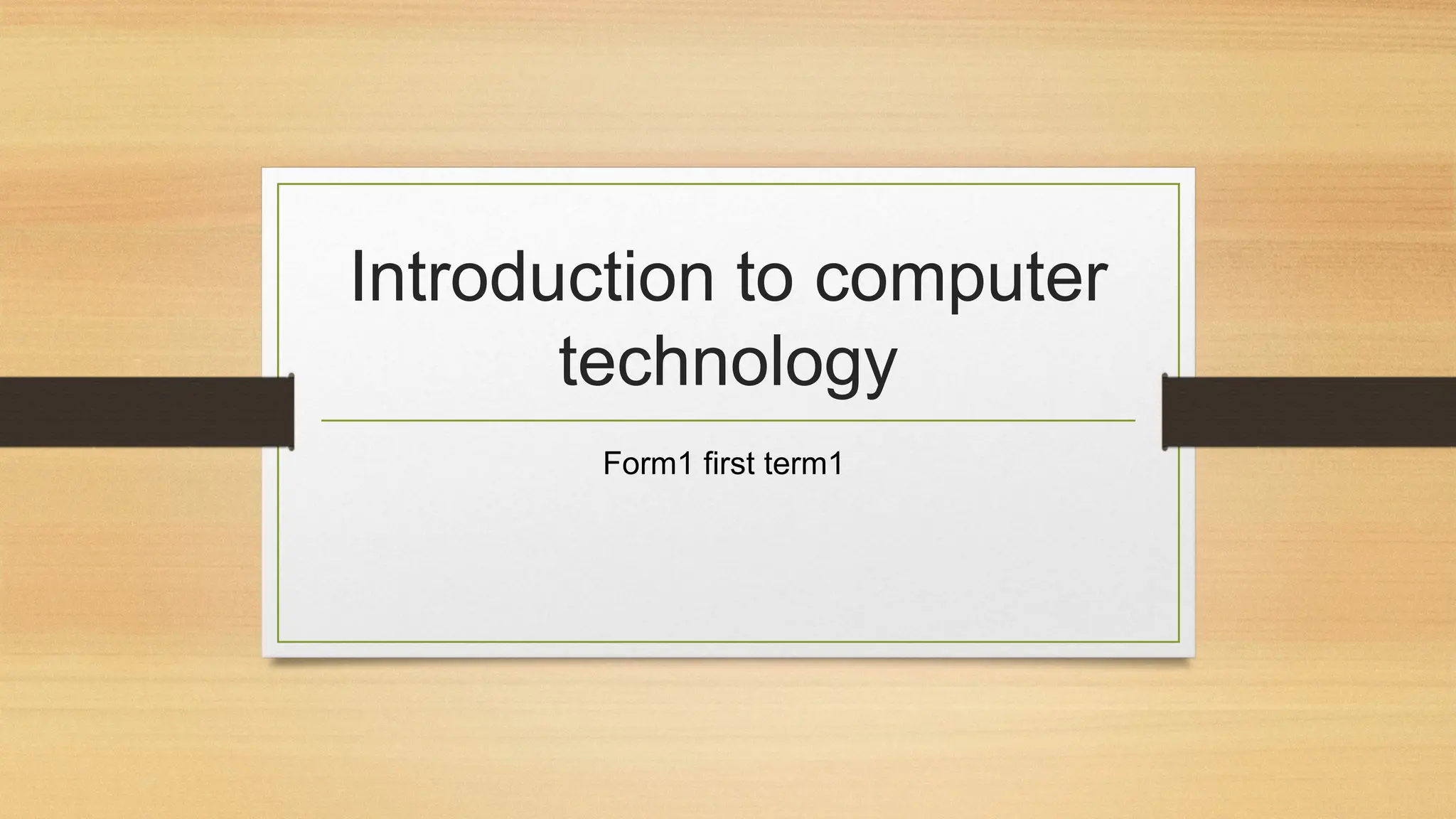 Introduction to computer technology

Form1 first term1